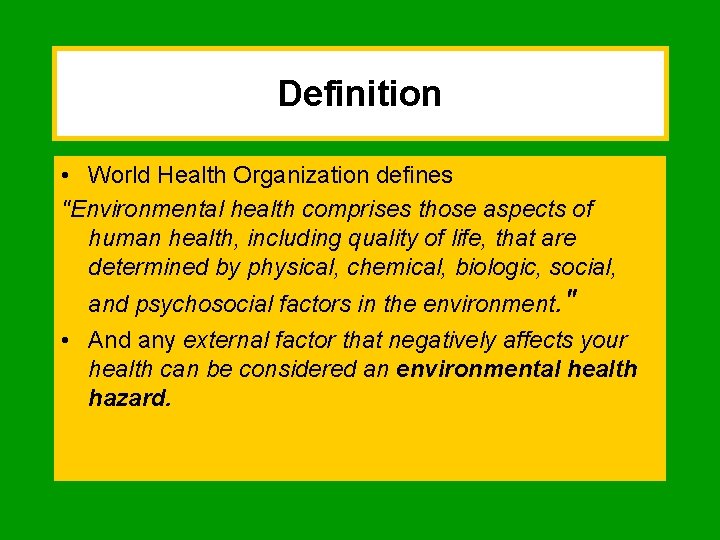 Definition

• World Health Organization defines
"Environmental health comprises those aspects of human health, including quality of life, that are determined by physical, chemical, biologic, social, and psychosocial factors in the environment."

• And any external factor that negatively affects your health can be considered an environmental health hazard.